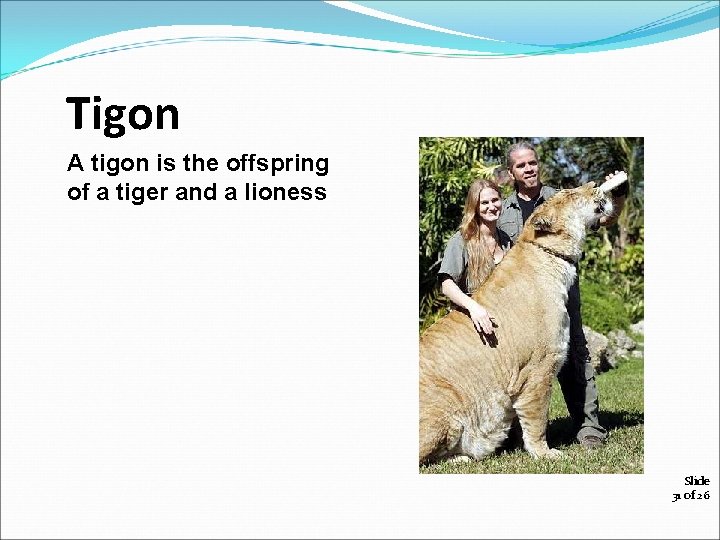 Tigon

A tigon is the offspring of a tiger and a lioness

Slide
31 of 26